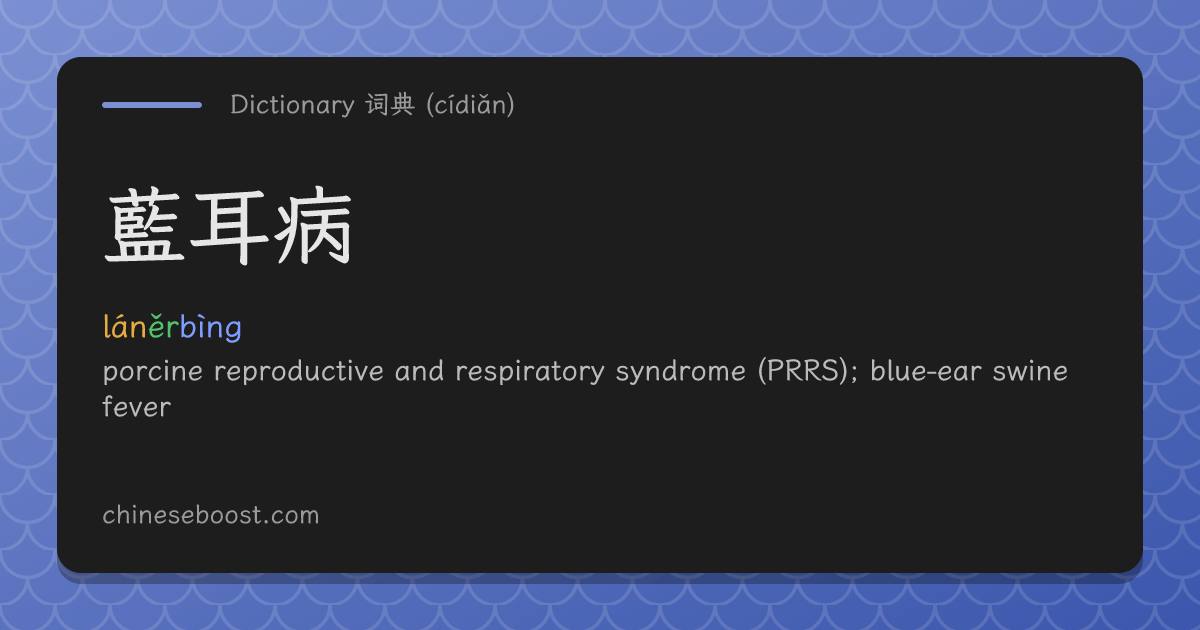 Dictionary 词典 (cídiǎn)

藍耳病

láněrbìng

porcine reproductive and respiratory syndrome (PRRS); blue-ear swine fever

chineseboost.com